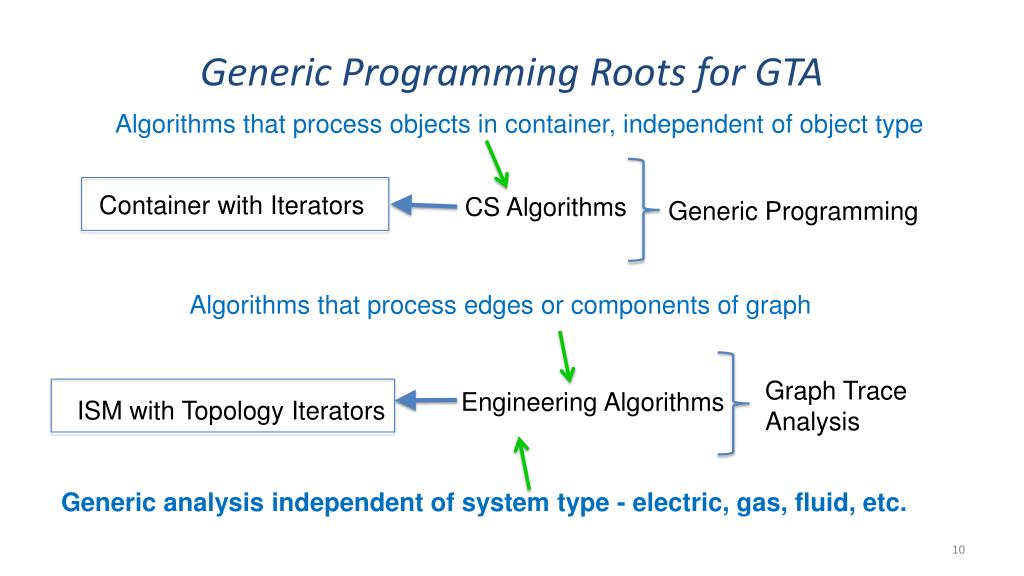 Generic Programming Roots for GTA

Algorithms that process objects in container, independent of object type

Container with Iterators

CS Algorithms

Generic Programming

Algorithms that process edges or components of graph

ISM with Topology Iterators

Engineering Algorithms

Graph Trace Analysis

Generic analysis independent of system type - electric, gas, fluid, etc.

10